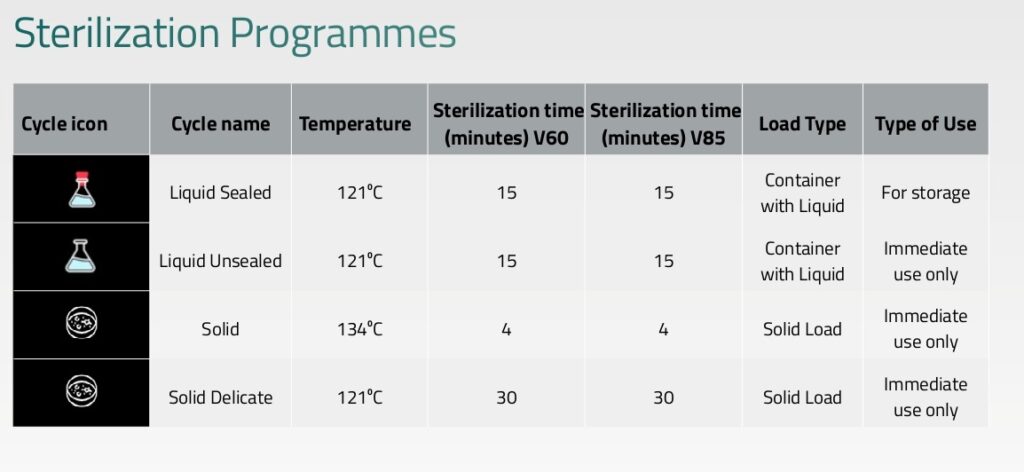 Sterilization Programmes

| Cycle icon | Cycle name | Temperature | Sterilization time (minutes) V60 | Sterilization time (minutes) V85 | Load Type | Type of Use |
|---|---|---|---|---|---|---|
| | Liquid Sealed | 121°C | 15 | 15 | Container with Liquid | For storage |
| | Liquid Unsealed | 121°C | 15 | 15 | Container with Liquid | Immediate use only |
| | Solid | 134°C | 4 | 4 | Solid Load | Immediate use only |
| | Solid Delicate | 121°C | 30 | 30 | Solid Load | Immediate use only |